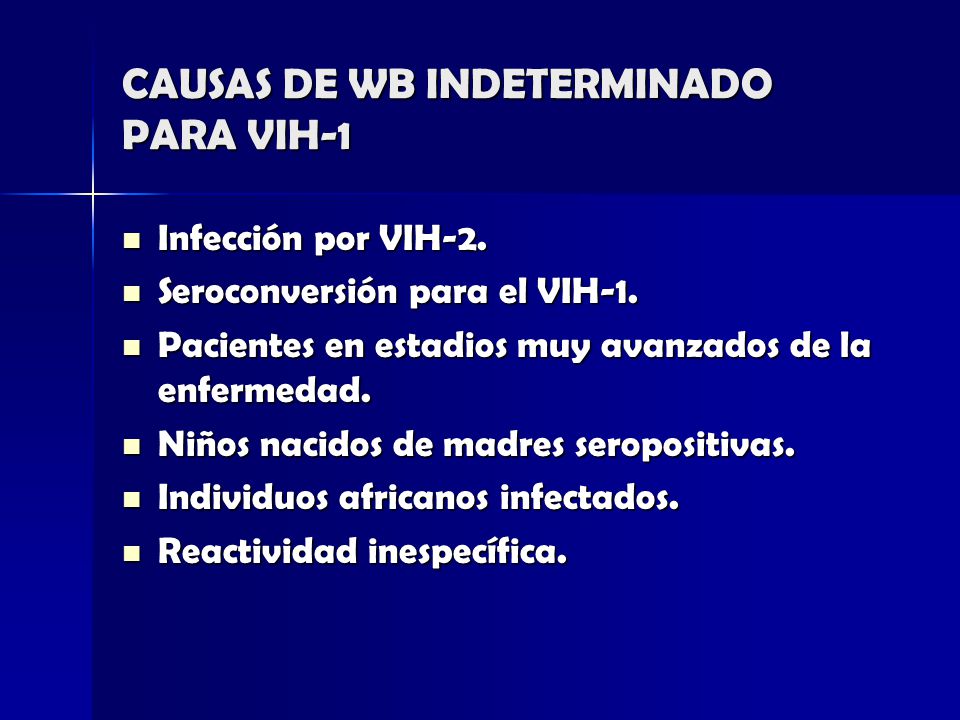 CAUSAS DE WB INDETERMINADO PARA VIH-1

- Infección por VIH-2.
- Seroconversión para el VIH-1.
- Pacientes en estadios muy avanzados de la enfermedad.
- Niños nacidos de madres seropositivas.
- Individuos africanos infectados.
- Reactividad inespecífica.